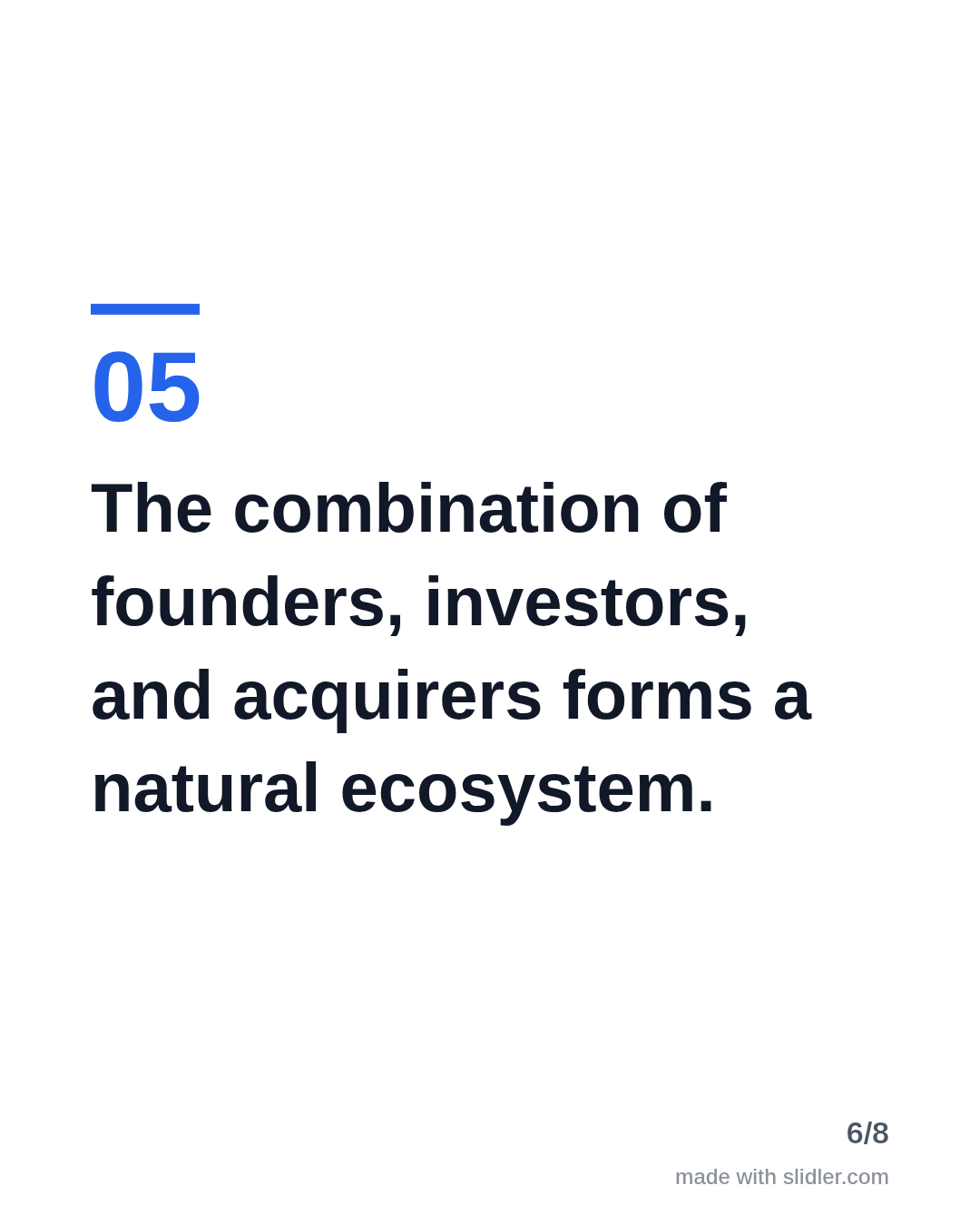 05

The combination of founders, investors, and acquirers forms a natural ecosystem.

6/8

made with slidler.com